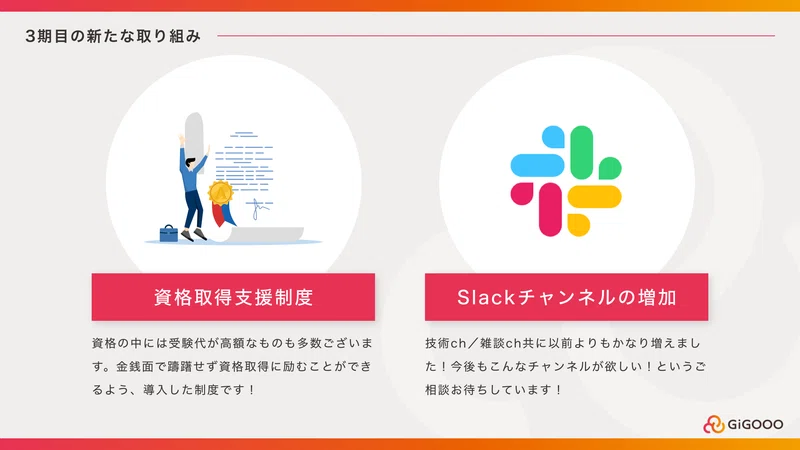 3期目の新たな取り組み

資格取得支援制度

資格の中には受験代が高額なものも多数ございます。金銭面で躊躇せず資格取得に励むことができるよう、導入した制度です！

Slackチャンネルの増加

技術ch／雑談ch共に以前よりもかなり増えました！今後もこんなチャンネルが欲しい！というご相談お待ちしています！

GiGOOO